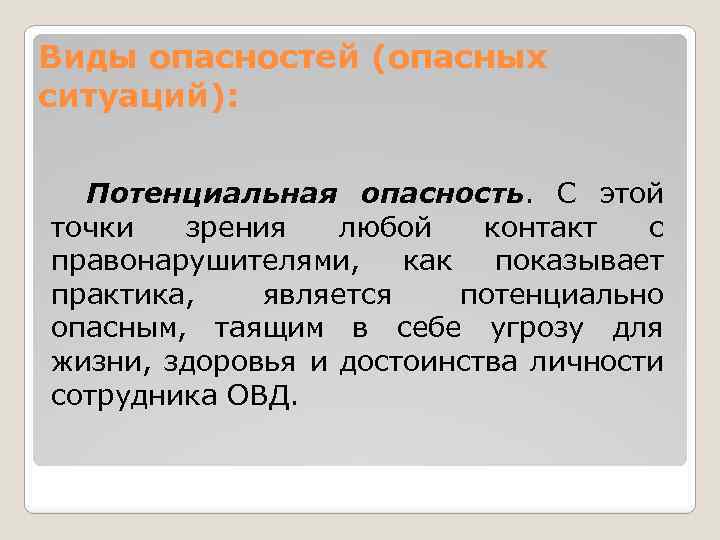 Виды опасностей (опасных ситуаций):

Потенциальная опасность. С этой точки зрения любой контакт с правонарушителями, как показывает практика, является потенциально опасным, таящим в себе угрозу для жизни, здоровья и достоинства личности сотрудника ОВД.